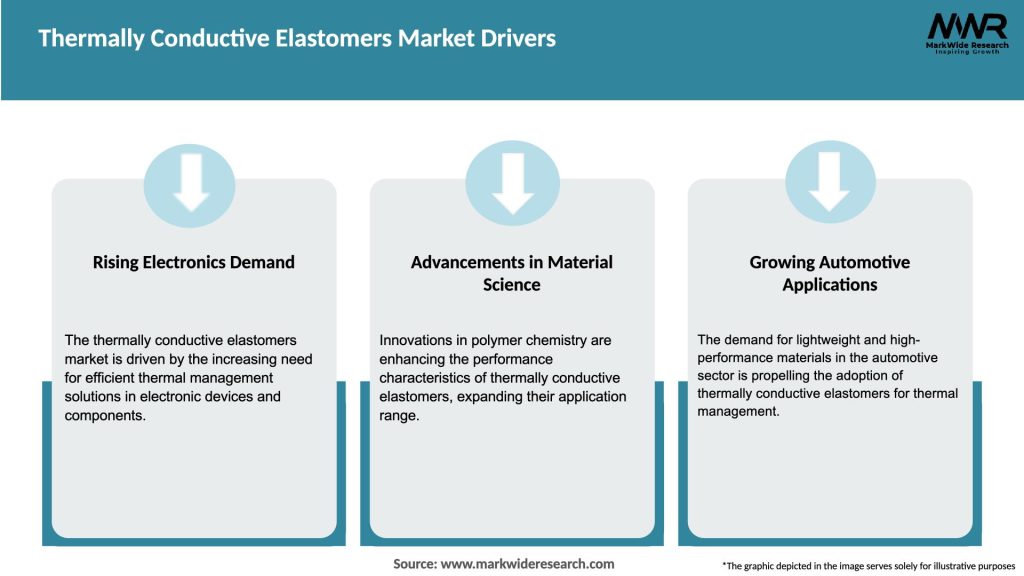 Thermally Conductive Elastomers Market Drivers

MWR
MarkWide Research
Inspiring Growth

Rising Electronics Demand

The thermally conductive elastomers market is driven by the increasing need for efficient thermal management solutions in electronic devices and components.

Advancements in Material Science

Innovations in polymer chemistry are enhancing the performance characteristics of thermally conductive elastomers, expanding their application range.

Growing Automotive Applications

The demand for lightweight and high-performance materials in the automotive sector is propelling the adoption of thermally conductive elastomers for thermal management.

Source: www.markwideresearch.com

*The graphic depicted in the image serves solely for illustrative purposes